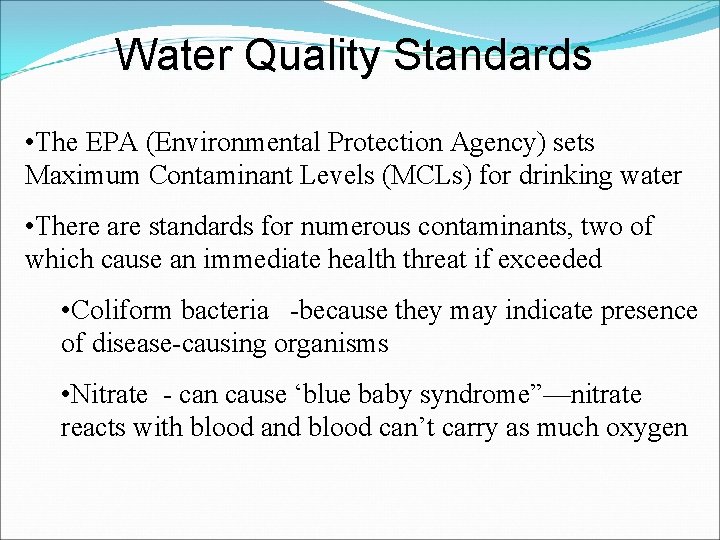 Water Quality Standards

•The EPA (Environmental Protection Agency) sets Maximum Contaminant Levels (MCLs) for drinking water

•There are standards for numerous contaminants, two of which cause an immediate health threat if exceeded

•Coliform bacteria -because they may indicate presence of disease-causing organisms

•Nitrate - can cause ‘blue baby syndrome”—nitrate reacts with blood and blood can’t carry as much oxygen